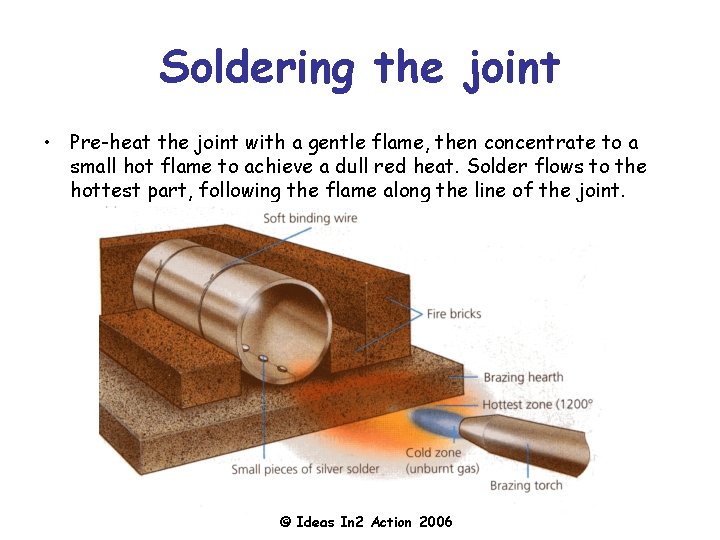 Soldering the joint

• Pre-heat the joint with a gentle flame, then concentrate to a small hot flame to achieve a dull red heat. Solder flows to the hottest part, following the flame along the line of the joint.

Soft binding wire

Fire bricks

Brazing hearth

Hottest zone (1200°

Cold zone (unburnt gas)

Small pieces of silver solder

Brazing torch

© Ideas In2 Action 2006